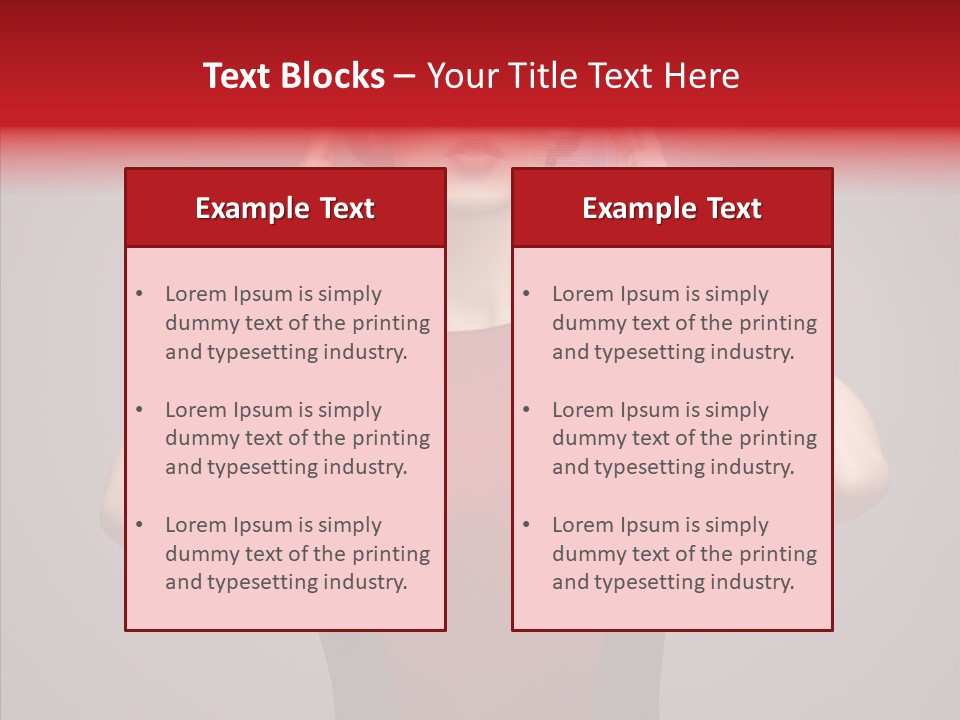 Text Blocks – Your Title Text Here

Example Text

• Lorem Ipsum is simply dummy text of the printing and typesetting industry.

• Lorem Ipsum is simply dummy text of the printing and typesetting industry.

• Lorem Ipsum is simply dummy text of the printing and typesetting industry.

Example Text

• Lorem Ipsum is simply dummy text of the printing and typesetting industry.

• Lorem Ipsum is simply dummy text of the printing and typesetting industry.

• Lorem Ipsum is simply dummy text of the printing and typesetting industry.